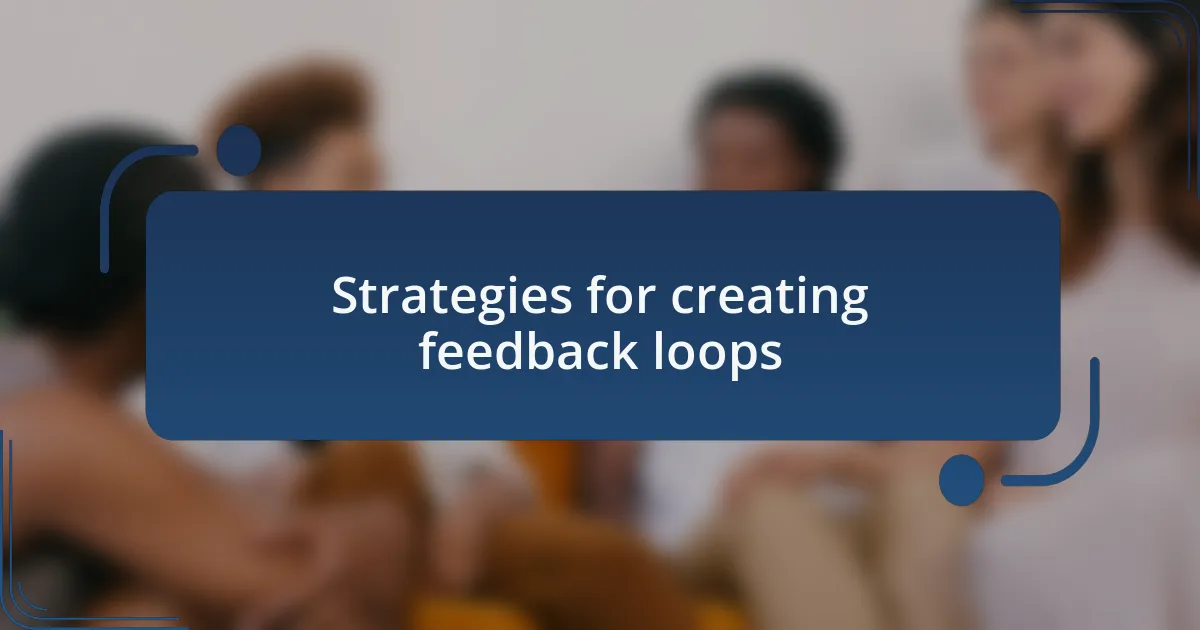 Strategies for creating feedback loops